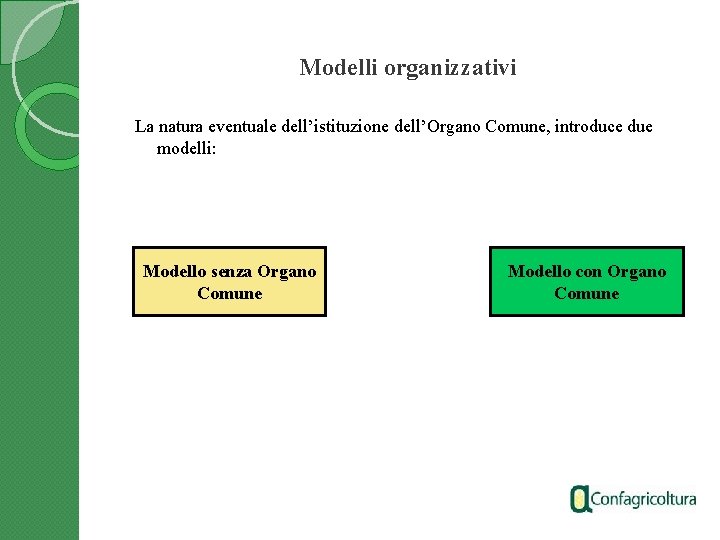 Modelli organizzativi

La natura eventuale dell’istituzione dell’Organo Comune, introduce due modelli:

Modello senza Organo Comune

Modello con Organo Comune

Confagricoltura